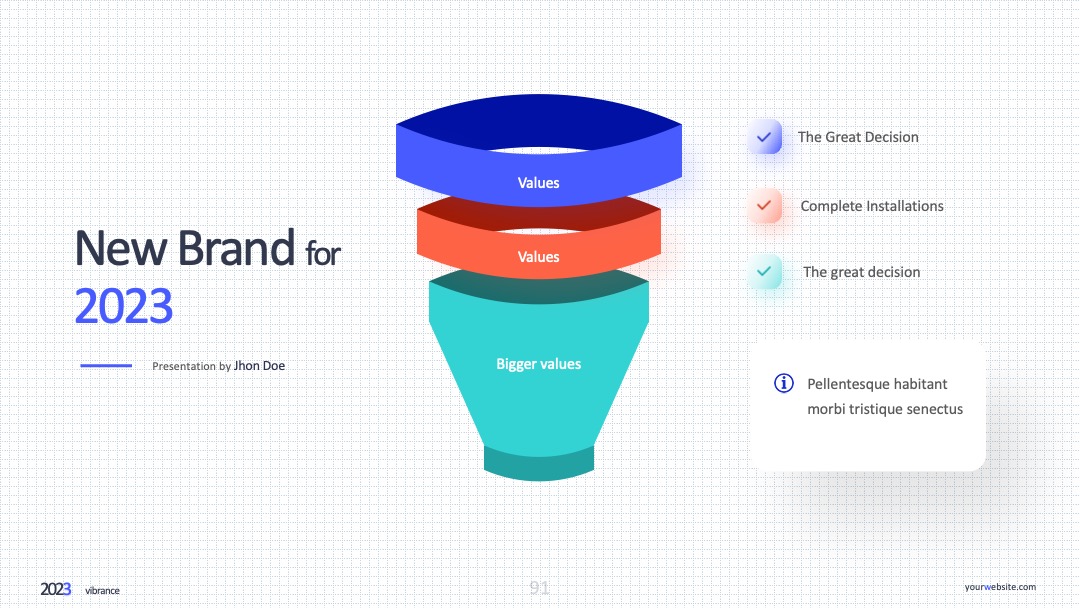 New Brand for 2023

Presentation by Jhon Doe

Values

Values

Bigger values

The Great Decision

Complete Installations

The great decision

Pellentesque habitant morbi tristique senectus

2023 vibrance

91

yourwebsite.com